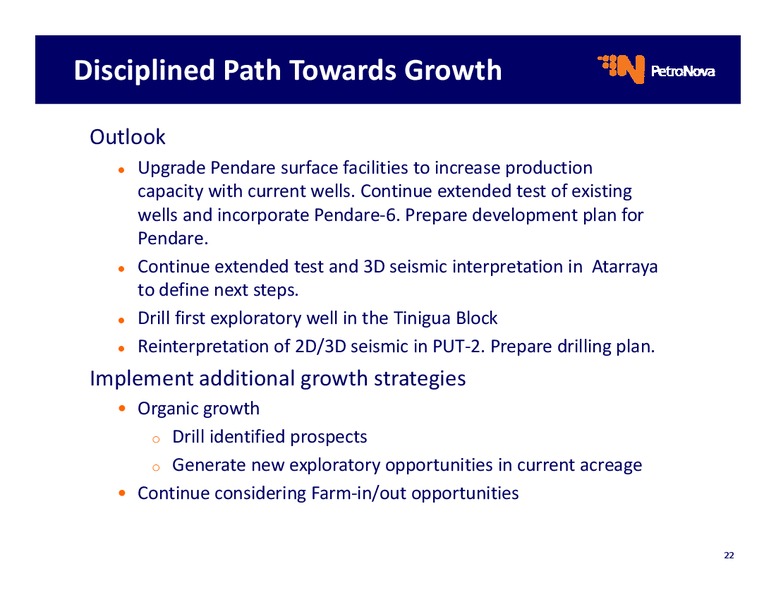 Disciplined Path Towards Growth

PetroNova

Outlook

- Upgrade Pendare surface facilities to increase production capacity with current wells. Continue extended test of existing wells and incorporate Pendare-6. Prepare development plan for Pendare.
- Continue extended test and 3D seismic interpretation in Atarraya to define next steps.
- Drill first exploratory well in the Tinigua Block
- Reinterpretation of 2D/3D seismic in PUT-2. Prepare drilling plan.

Implement additional growth strategies

- Organic growth
  - Drill identified prospects
  - Generate new exploratory opportunities in current acreage
- Continue considering Farm-in/out opportunities

22